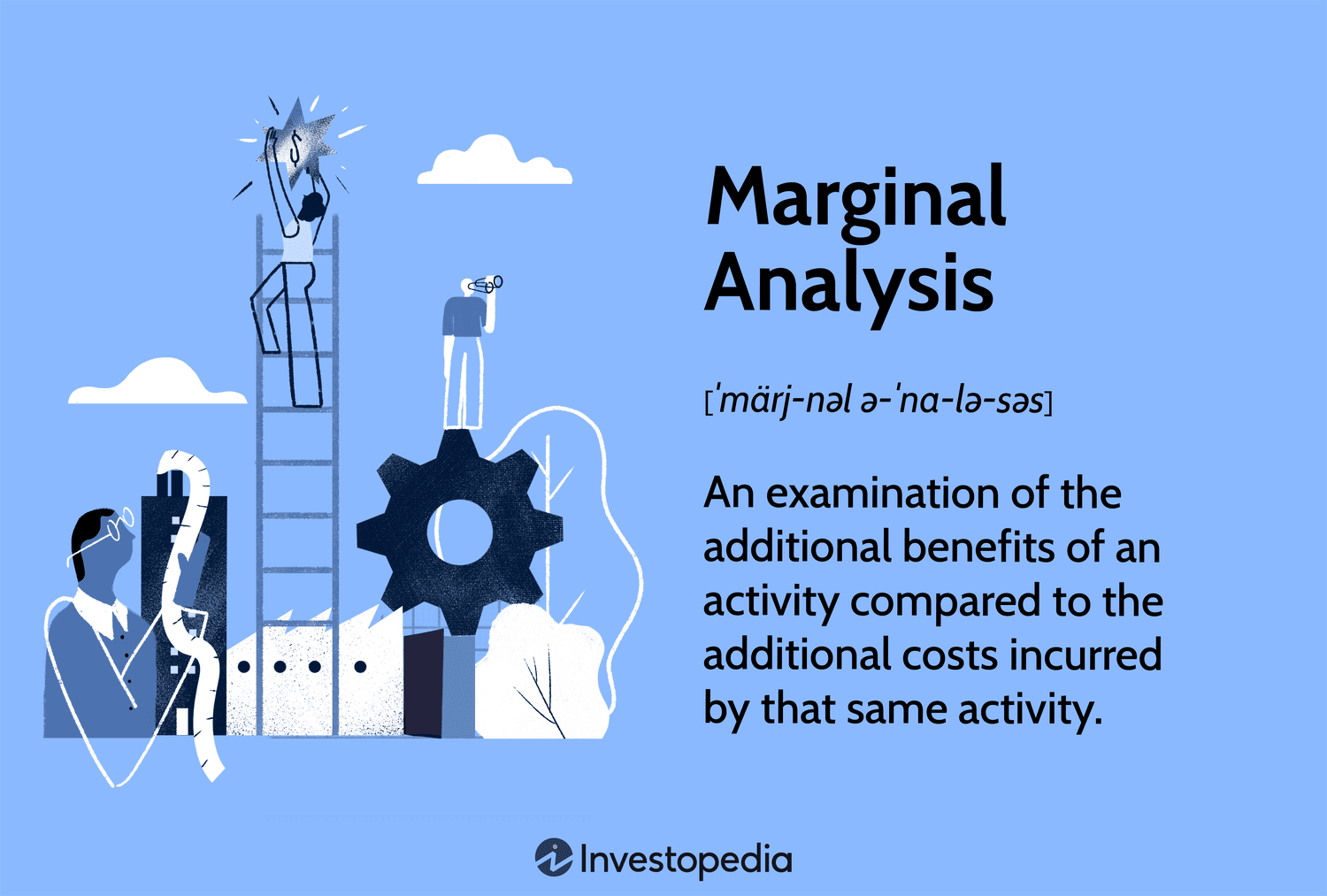 $

Marginal Analysis

[ˈmärj-nəl ə-ˈna-lə-səs]

An examination of the additional benefits of an activity compared to the additional costs incurred by that same activity.

Investopedia